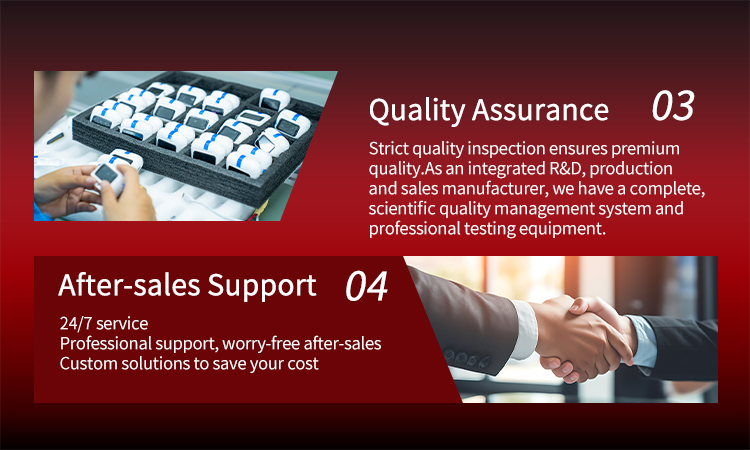 Quality Assurance 03

Strict quality inspection ensures premium quality.As an integrated R&D, production and sales manufacturer, we have a complete, scientific quality management system and professional testing equipment.

After-sales Support 04

24/7 service
Professional support, worry-free after-sales
Custom solutions to save your cost